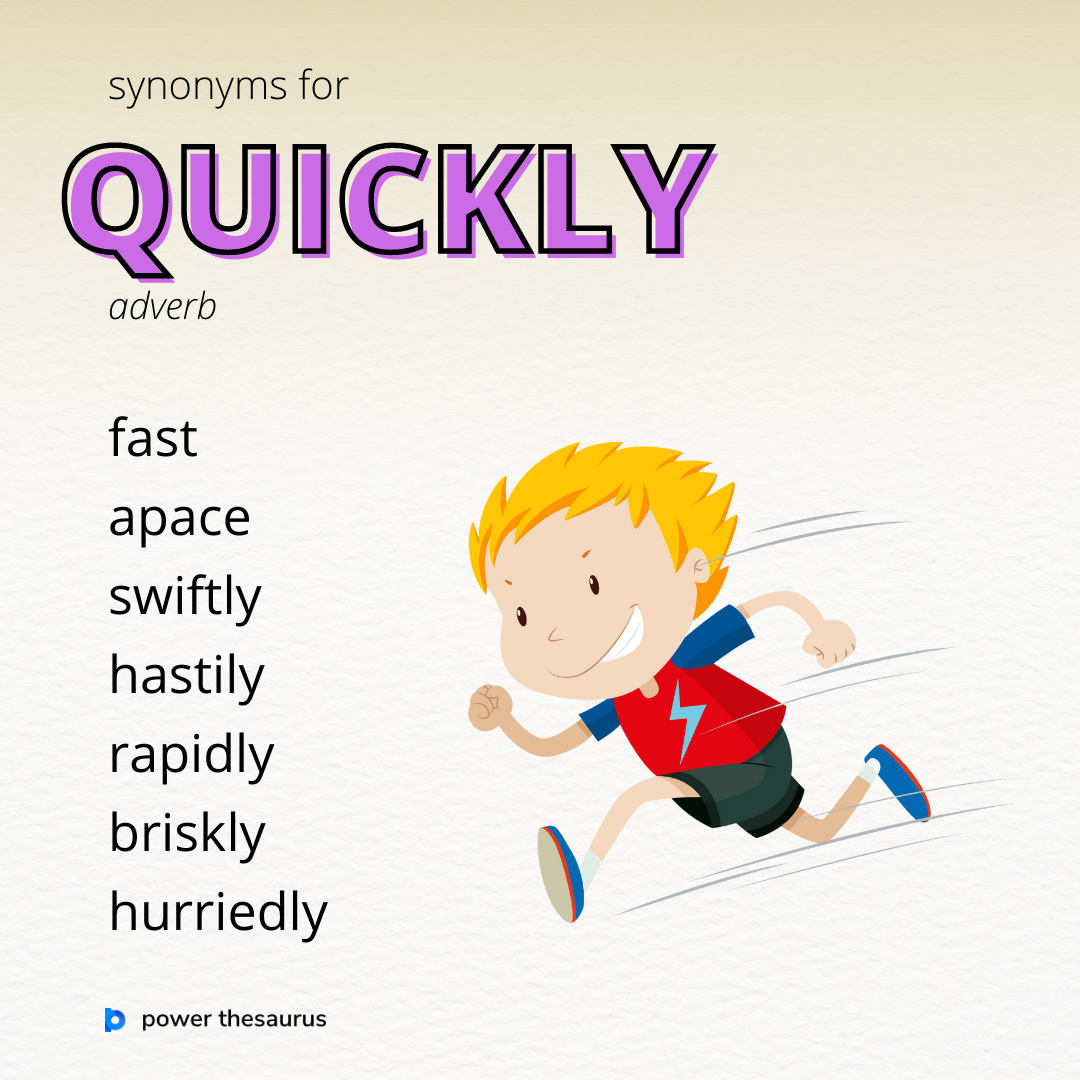 synonyms for
QUICKLY
adverb

fast
apace
swiftly
hastily
rapidly
briskly
hurriedly

power thesaurus